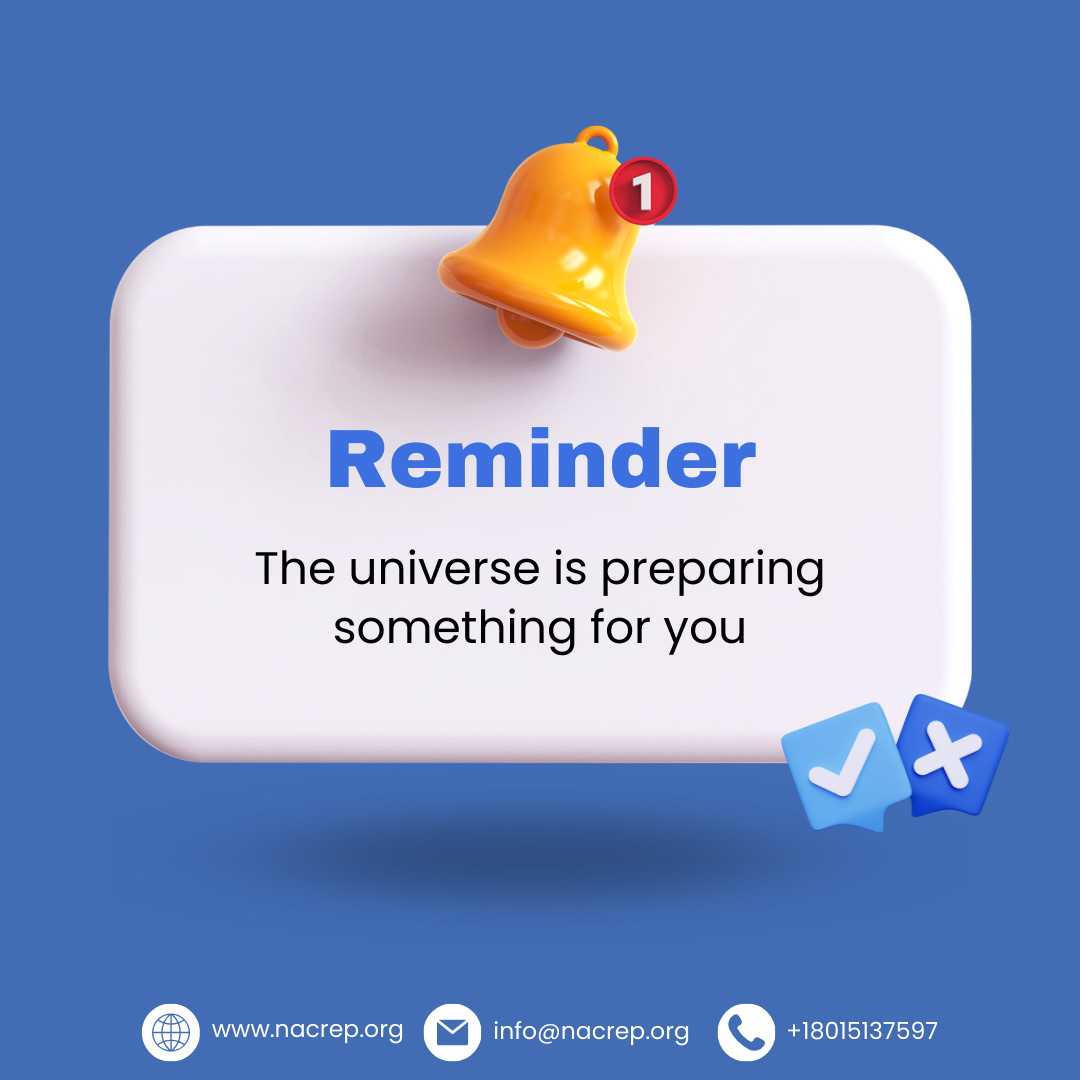 1

Reminder

The universe is preparing something for you

www.nacrep.org info@nacrep.org +18015137597